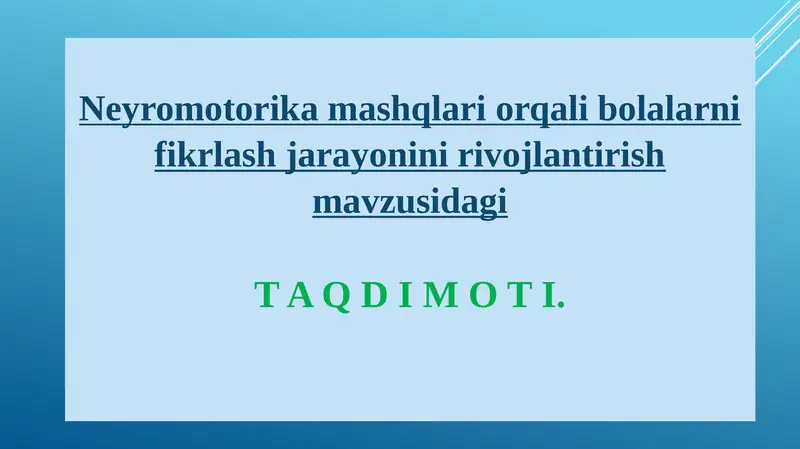 Neyromotorika mashqlari orqali bolalarni fikrlash jarayonini rivojlantirish mavzusidagi

T A Q D I M O T I.